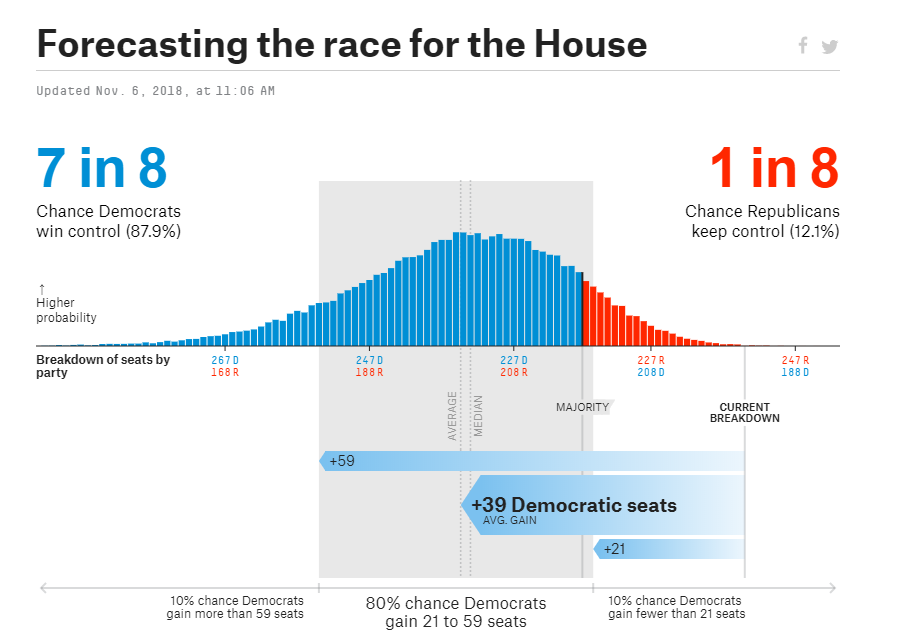 Forecasting the race for the House

Updated Nov. 6, 2018, at 11:06 AM

7 in 8
Chance Democrats win control (87.9%)

1 in 8
Chance Republicans keep control (12.1%)

↑
Higher probability

Breakdown of seats by party

267 D
168 R

247 D
188 R

227 D
208 R

227 R
208 D

247 R
188 D

AVERAGE

MEDIAN

MAJORITY

CURRENT BREAKDOWN

+59

+39 Democratic seats
AVG. GAIN

+21

10% chance Democrats gain more than 59 seats

80% chance Democrats gain 21 to 59 seats

10% chance Democrats gain fewer than 21 seats